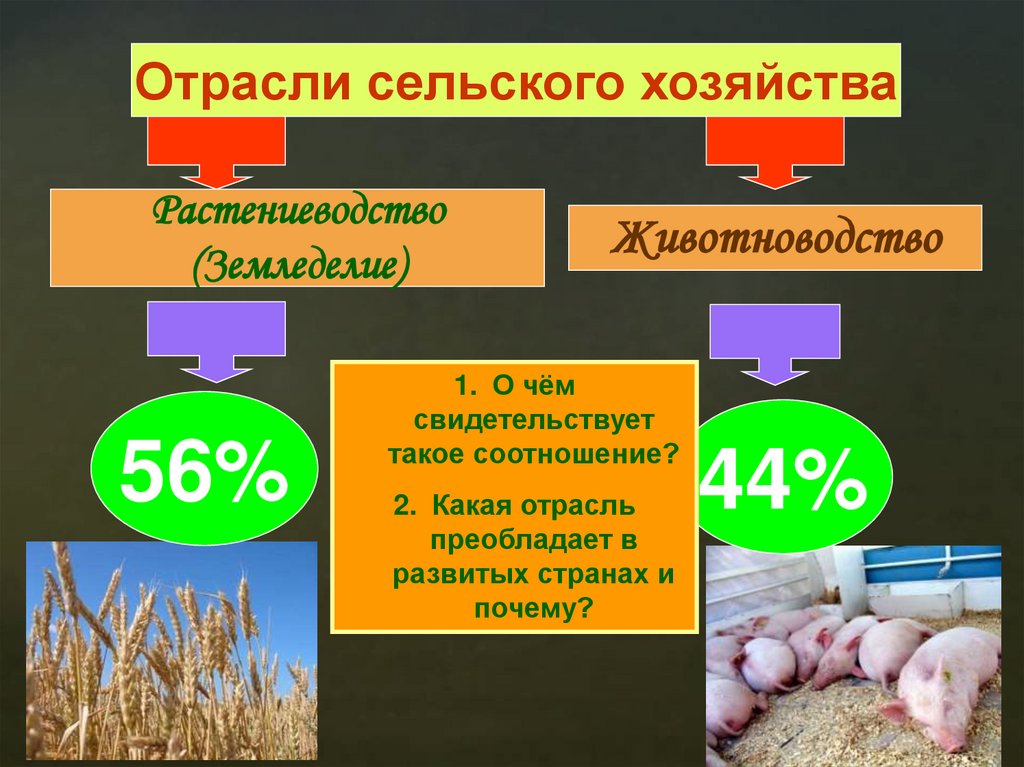 Отрасли сельского хозяйства

Растениеводство (Земледелие)

Животноводство

56%

1. О чём свидетельствует такое соотношение?

2. Какая отрасль преобладает в развитых странах и почему?

44%